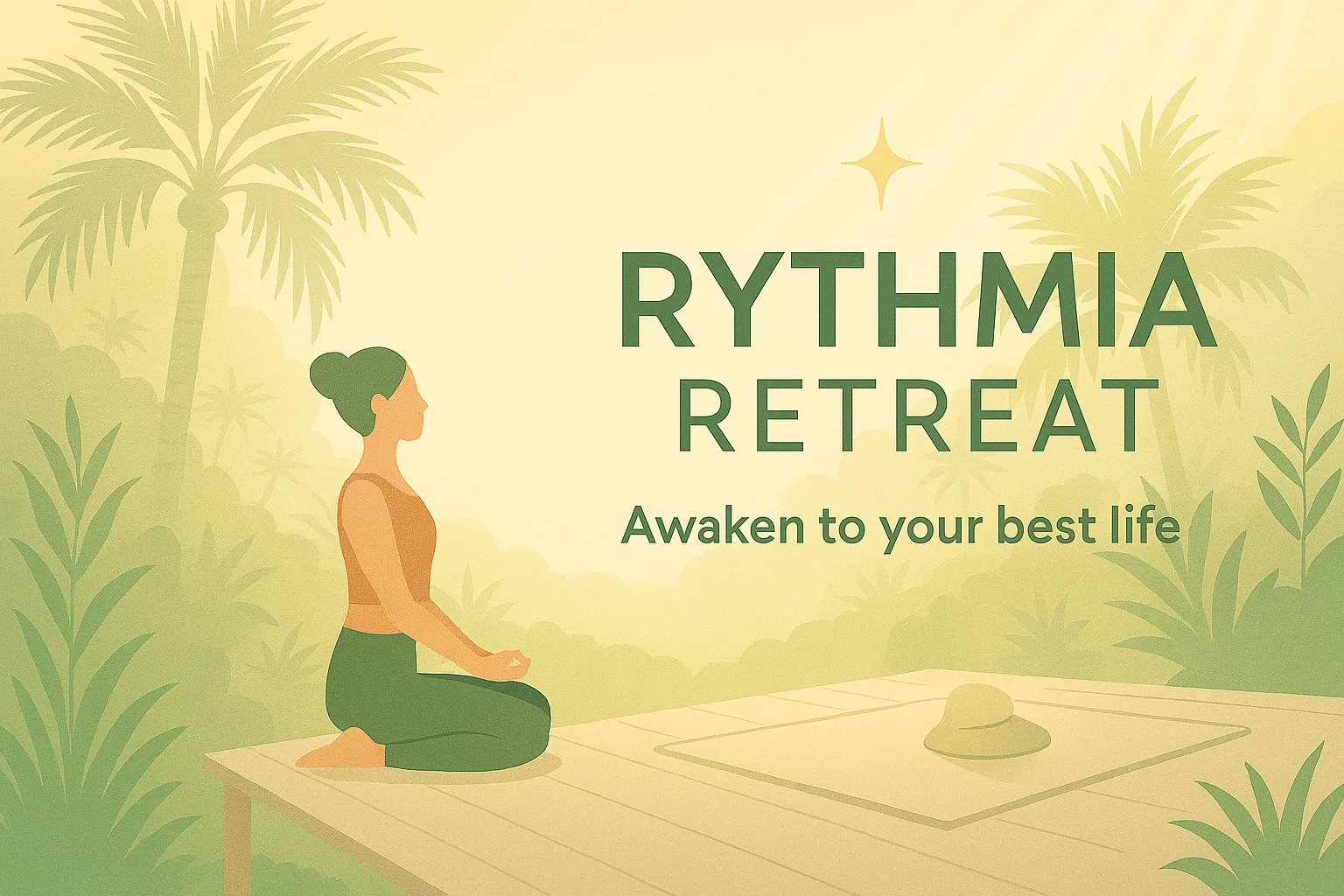 RYTHMIA
RETREAT

Awaken to your best life